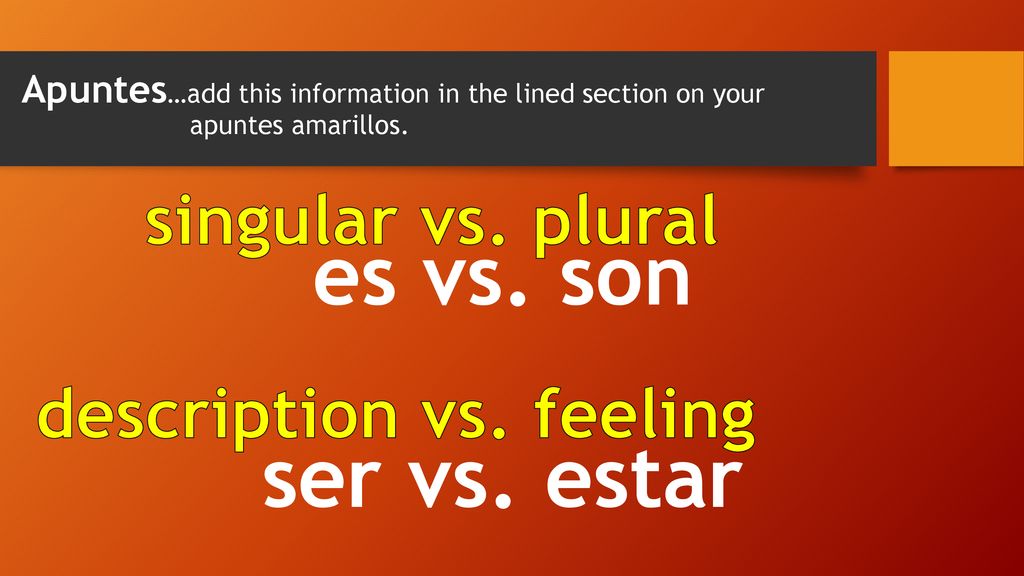 Apuntes…add this information in the lined section on your apuntes amarillos.

singular vs. plural
es vs. son

description vs. feeling
ser vs. estar